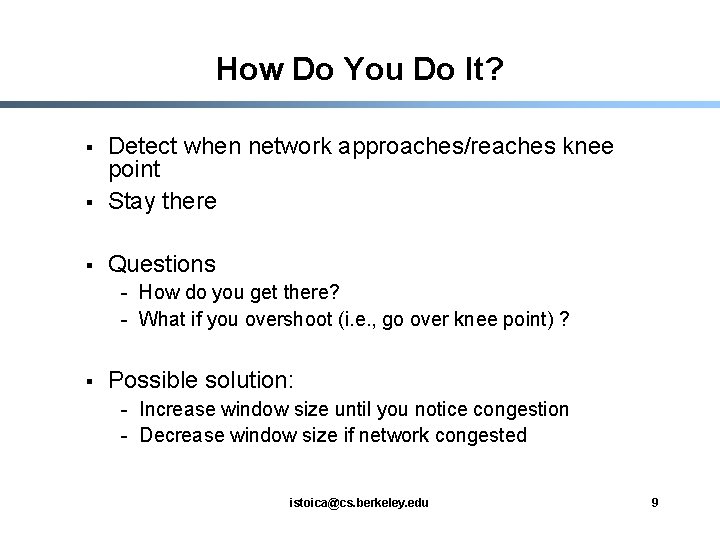 How Do You Do It?

▪ Detect when network approaches/reaches knee point
▪ Stay there

▪ Questions
- How do you get there?
- What if you overshoot (i.e., go over knee point) ?

▪ Possible solution:
- Increase window size until you notice congestion
- Decrease window size if network congested

istoica@cs.berkeley.edu

9